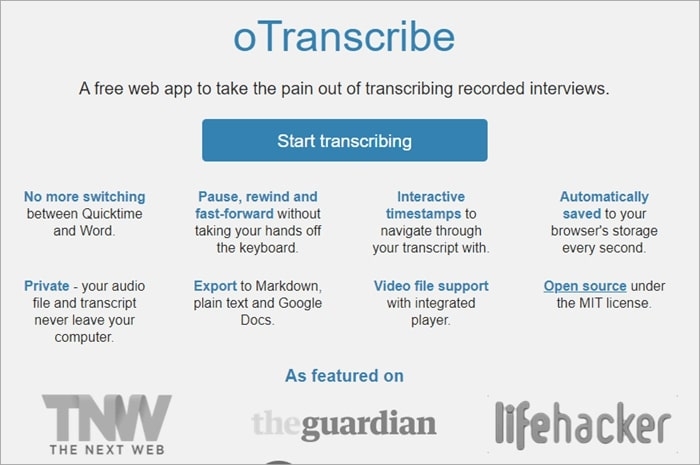 oTranscribe

A free web app to take the pain out of transcribing recorded interviews.

Start transcribing

No more switching between Quicktime and Word.

Pause, rewind and fast-forward without taking your hands off the keyboard.

Interactive timestamps to navigate through your transcript with.

Automatically saved to your browser's storage every second.

Private - your audio file and transcript never leave your computer.

Export to Markdown, plain text and Google Docs.

Video file support with integrated player.

Open source under the MIT license.

As featured on

TNW
THE NEXT WEB

theguardian

lifehacker